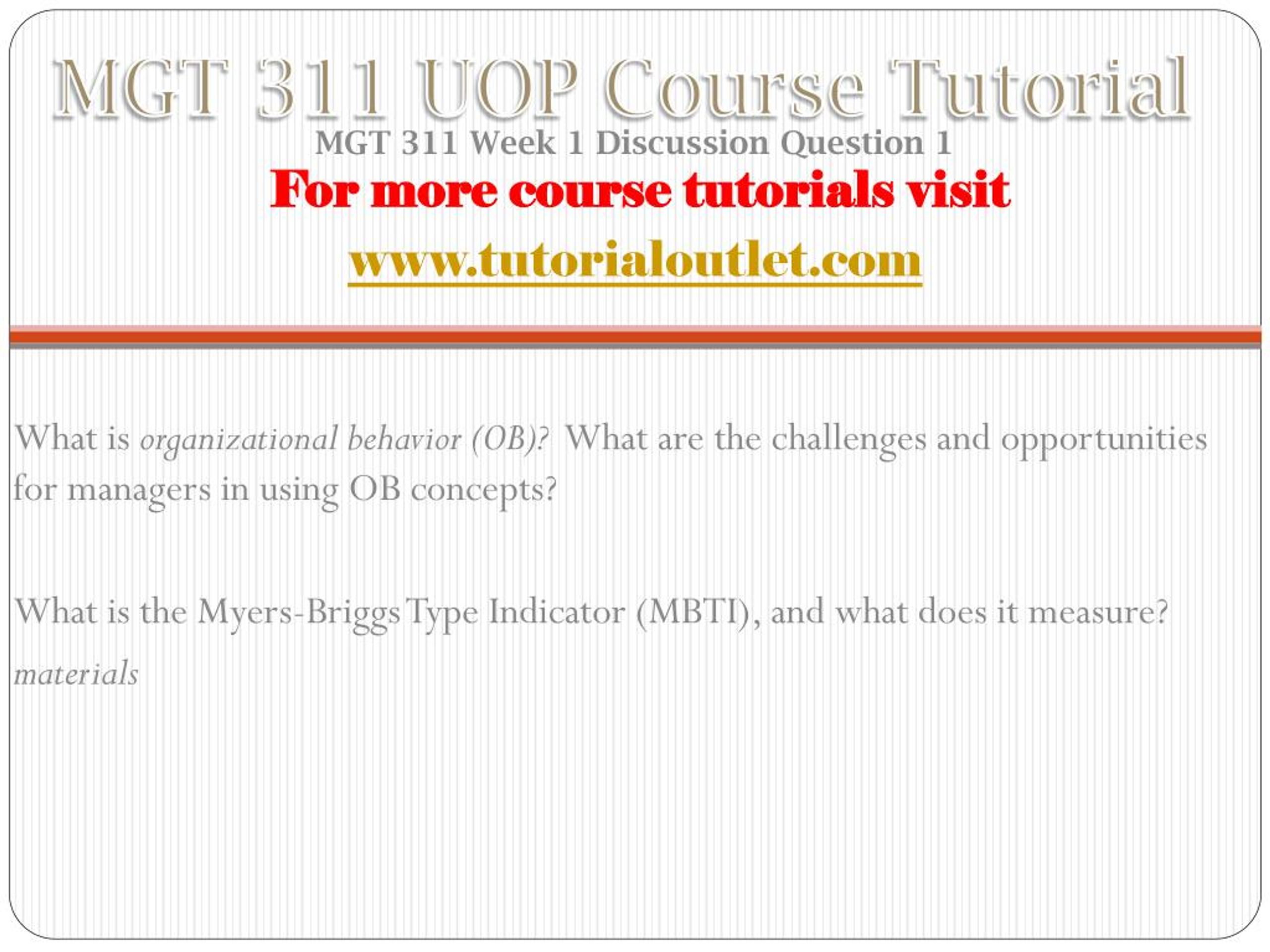 MGT 311 UOP Course Tutorial
MGT 311 Week 1 Discussion Question 1
For more course tutorials visit
www.tutorialoutlet.com

What is organizational behavior (OB)? What are the challenges and opportunities for managers in using OB concepts?

What is the Myers-Briggs Type Indicator (MBTI), and what does it measure?

materials